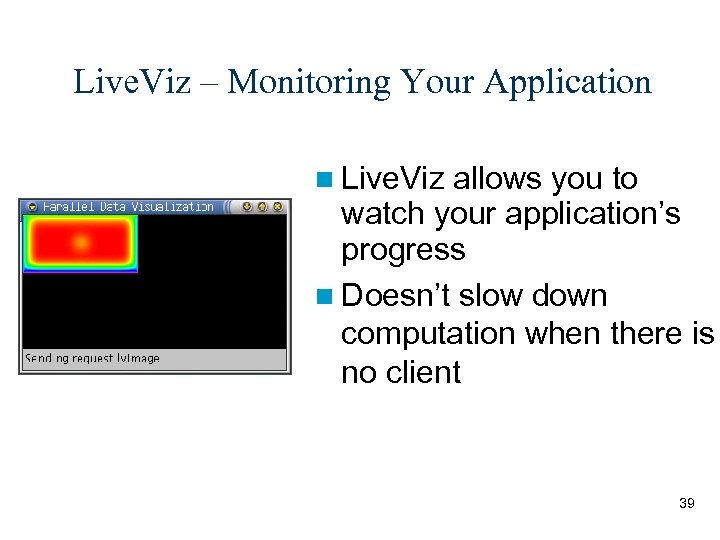 LiveViz – Monitoring Your Application

Parallel Data Visualization

Sending request lvImage

LiveViz allows you to watch your application's progress

Doesn't slow down computation when there is no client

39